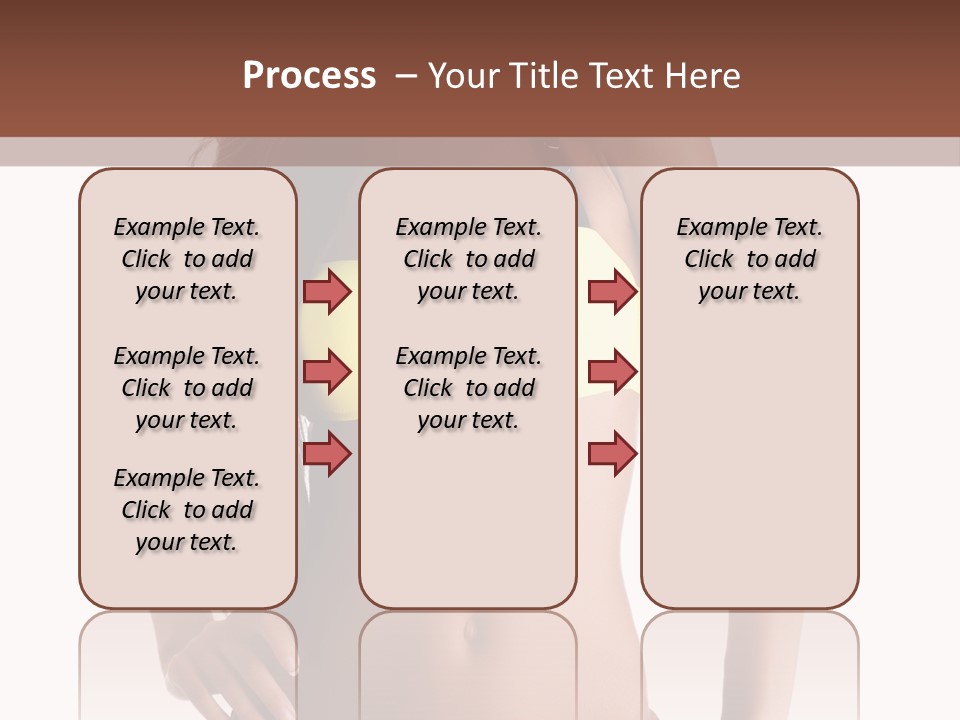 Process – Your Title Text Here

Example Text. Click to add your text.

Example Text. Click to add your text.

Example Text. Click to add your text.

Example Text. Click to add your text.

Example Text. Click to add your text.

Example Text. Click to add your text.